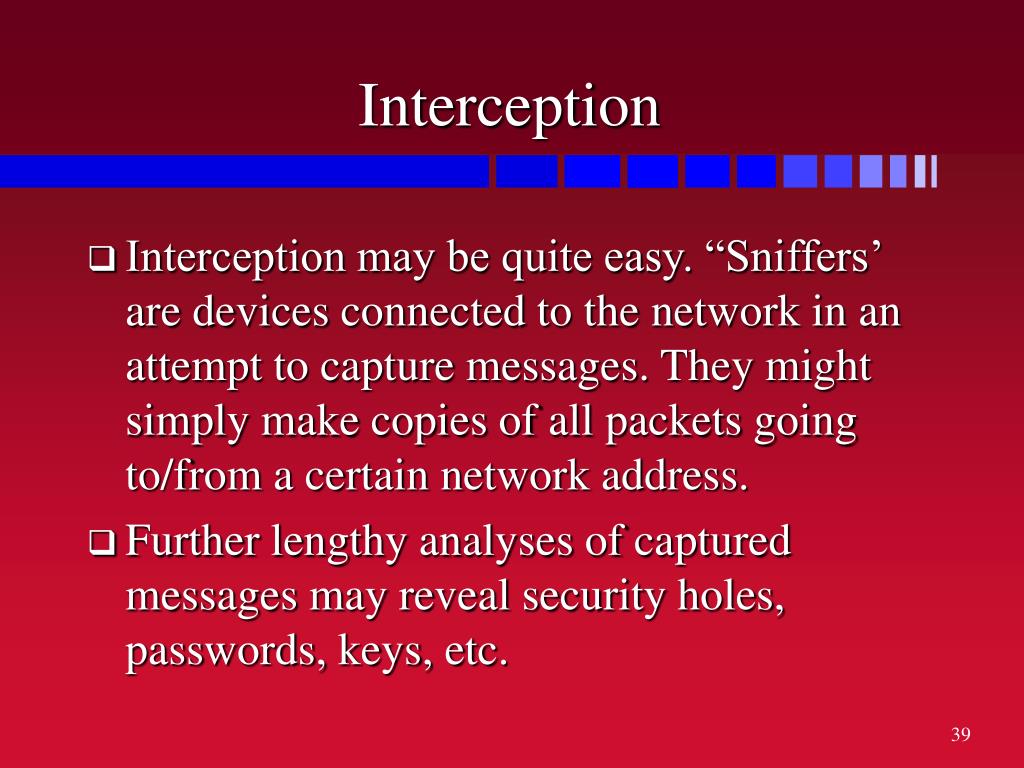 Interception

❑ Interception may be quite easy. “Sniffers’ are devices connected to the network in an attempt to capture messages. They might simply make copies of all packets going to/from a certain network address.

❑ Further lengthy analyses of captured messages may reveal security holes, passwords, keys, etc.

39